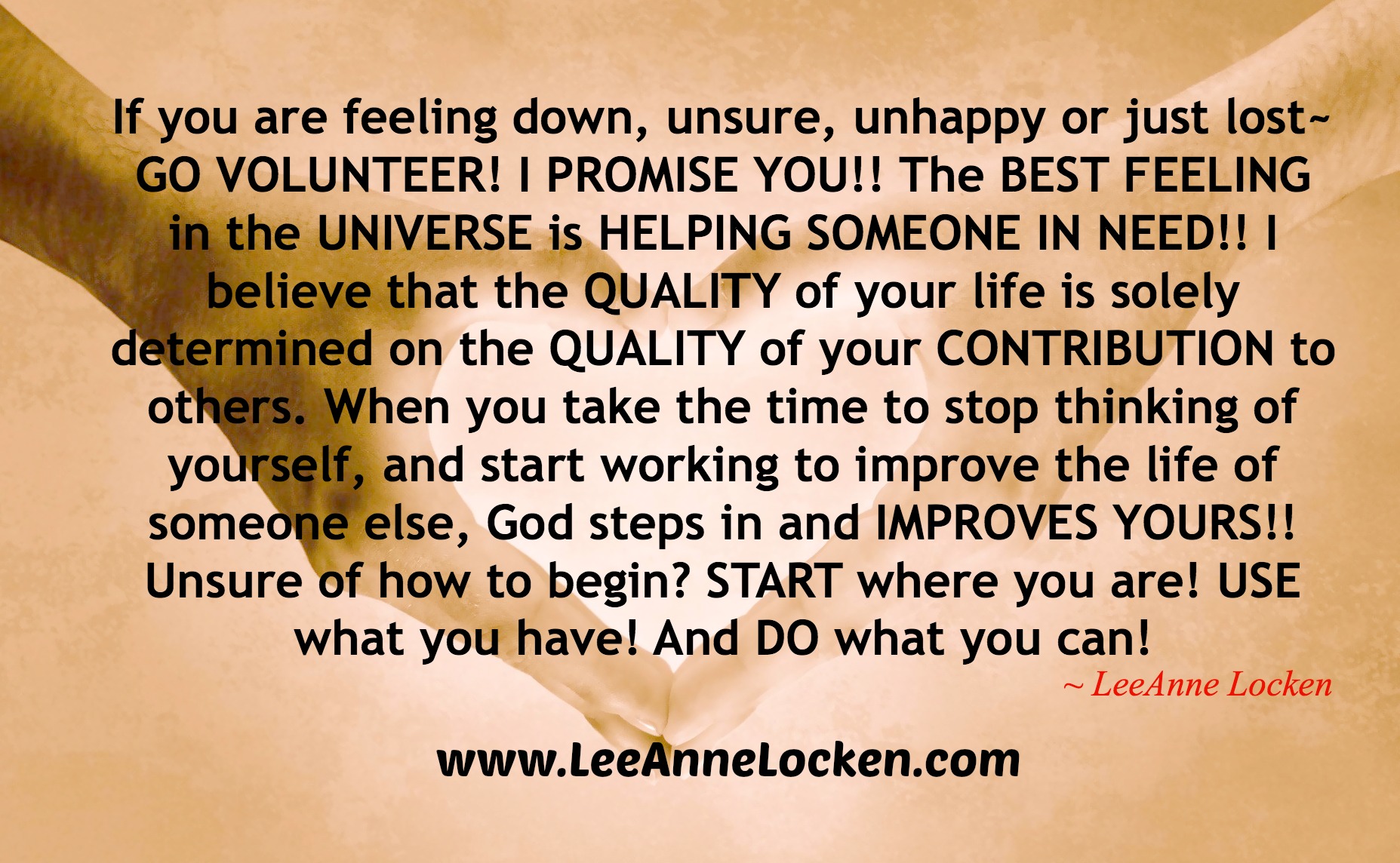 If you are feeling down, unsure, unhappy or just lost~ GO VOLUNTEER! I PROMISE YOU!! The BEST FEELING in the UNIVERSE is HELPING SOMEONE IN NEED!! I believe that the QUALITY of your life is solely determined on the QUALITY of your CONTRIBUTION to others. When you take the time to stop thinking of yourself, and start working to improve the life of someone else, God steps in and IMPROVES YOURS!! Unsure of how to begin? START where you are! USE what you have! And DO what you can!

~ LeeAnne Locken

www.LeeAnneLocken.com